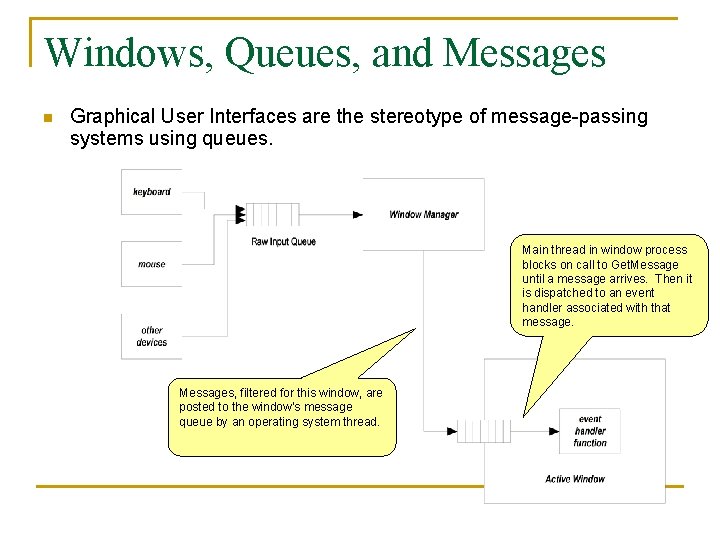 Windows, Queues, and Messages

Graphical User Interfaces are the stereotype of message-passing systems using queues.

keyboard

mouse

other devices

Raw Input Queue

Window Manager

Main thread in window process blocks on call to GetMessage until a message arrives. Then it is dispatched to an event handler associated with that message.

Messages, filtered for this window, are posted to the window's message queue by an operating system thread.

event handler function

Active Window